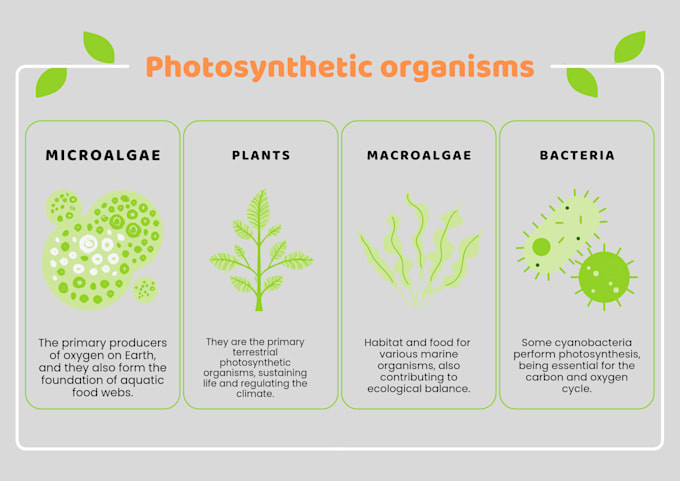 Photosynthetic organisms

MICROALGAE

The primary producers of oxygen on Earth, and they also form the foundation of aquatic food webs.

PLANTS

They are the primary terrestrial photosynthetic organisms, sustaining life and regulating the climate.

MACROALGAE

Habitat and food for various marine organisms, also contributing to ecological balance.

BACTERIA

Some cyanobacteria perform photosynthesis, being essential for the carbon and oxygen cycle.